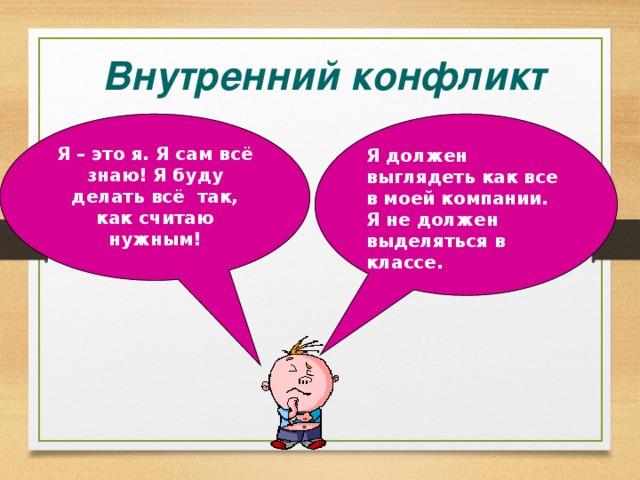 Внутренний конфликт

Я – это я. Я сам всё знаю! Я буду делать всё так, как считаю нужным!

Я должен выглядеть как все в моей компании. Я не должен выделяться в классе.